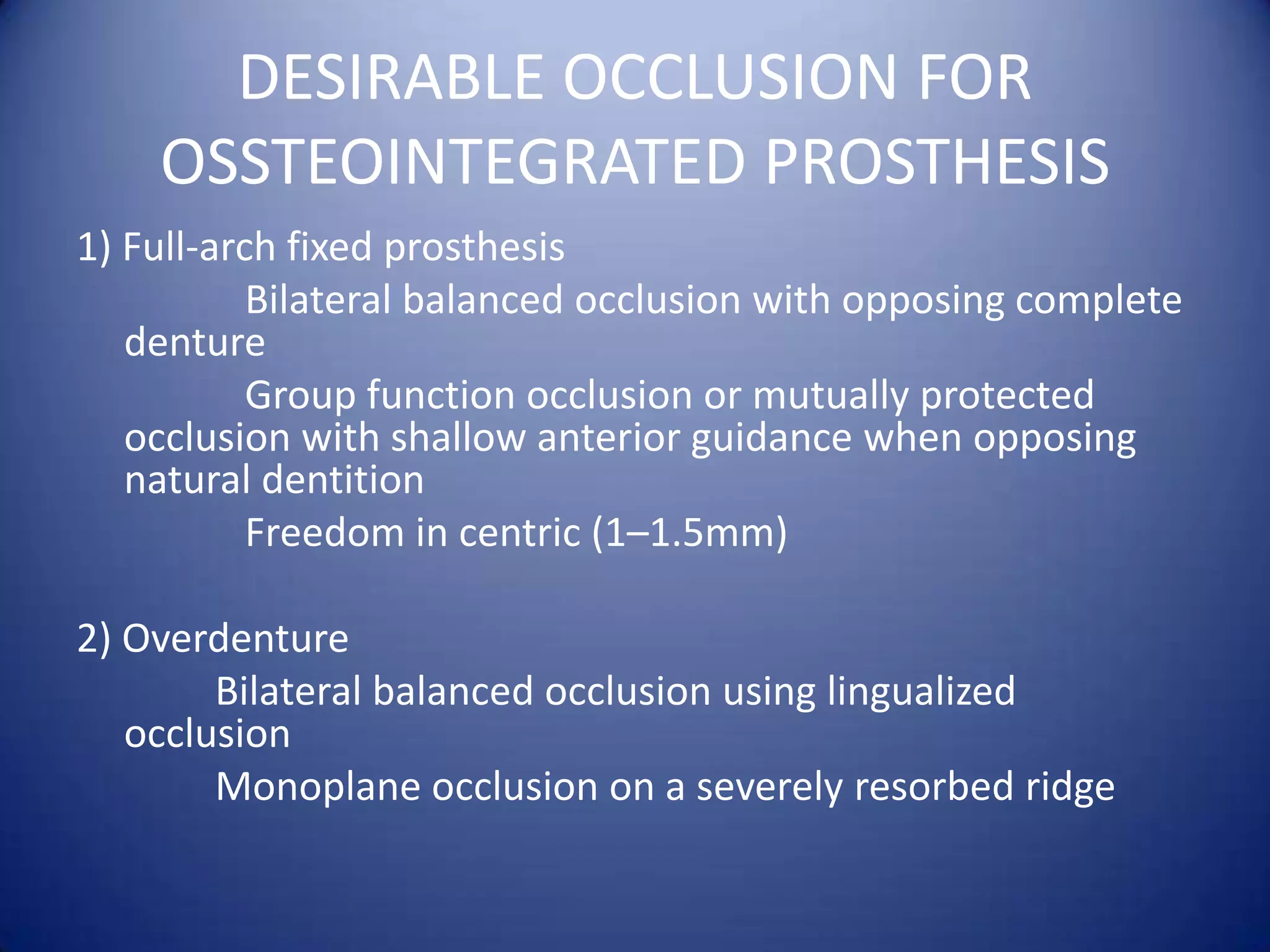 DESIRABLE OCCLUSION FOR OSSTEOINTEGRATED PROSTHESIS

1) Full-arch fixed prosthesis

Bilateral balanced occlusion with opposing complete denture

Group function occlusion or mutually protected occlusion with shallow anterior guidance when opposing natural dentition

Freedom in centric (1–1.5mm)

2) Overdenture

Bilateral balanced occlusion using lingualized occlusion

Monoplane occlusion on a severely resorbed ridge